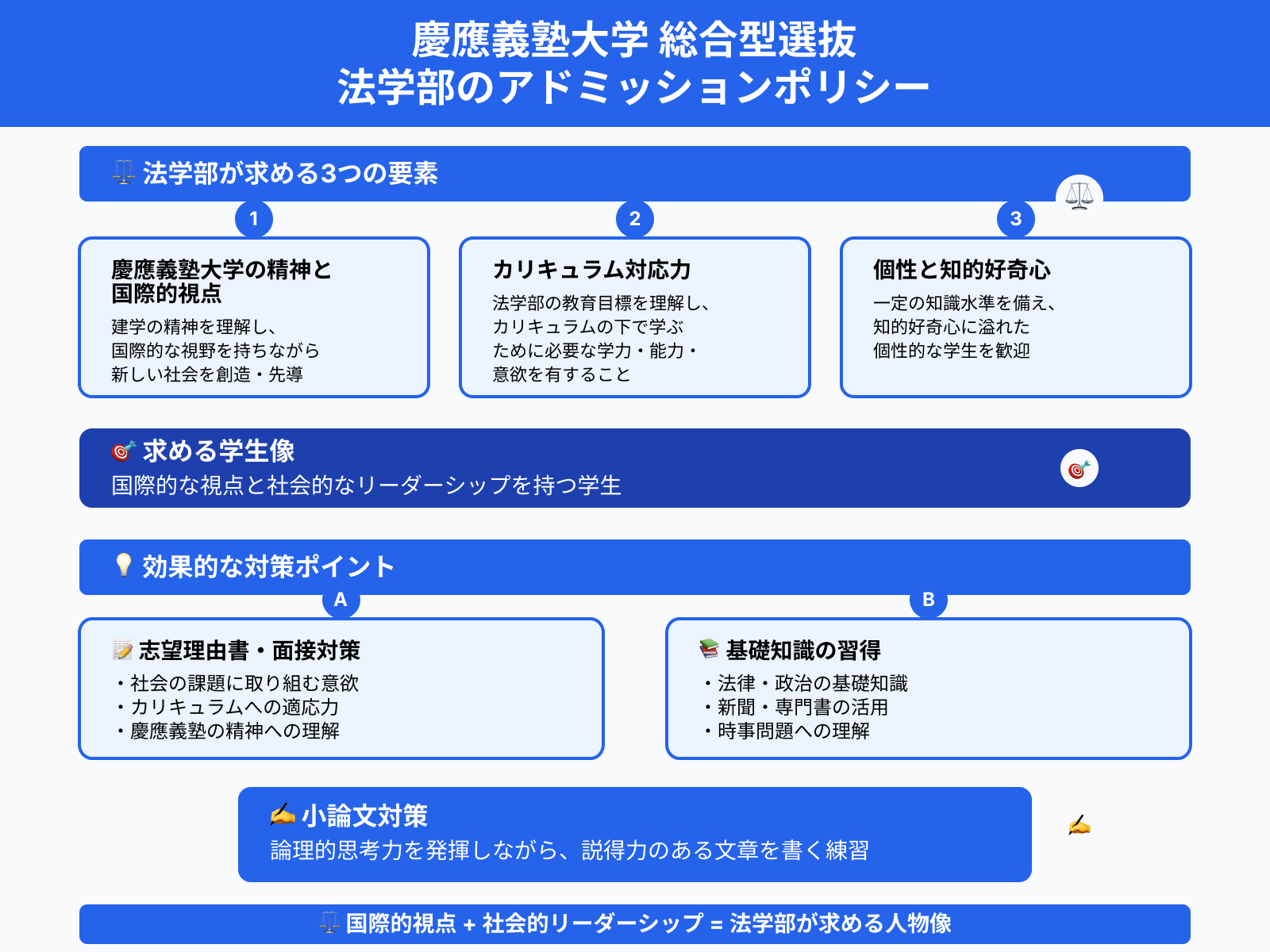 慶應義塾大学 総合型選抜
法学部のアドミッションポリシー

⚖️ 法学部が求める3つの要素

1
慶應義塾大学の精神と国際的視点
建学の精神を理解し、国際的な視野を持ちながら新しい社会を創造・先導

2
カリキュラム対応力
法学部の教育目標を理解し、カリキュラムの下で学ぶために必要な学力・能力・意欲を有すること

3
個性と知的好奇心
一定の知識水準を備え、知的好奇心に溢れた個性的な学生を歓迎

🎯 求める学生像
国際的な視点と社会的なリーダーシップを持つ学生

💡 効果的な対策ポイント

A
📝 志望理由書・面接対策
・社会の課題に取り組む意欲
・カリキュラムへの適応力
・慶應義塾の精神への理解

B
📚 基礎知識の習得
・法律・政治の基礎知識
・新聞・専門書の活用
・時事問題への理解

✍️ 小論文対策
論理的思考力を発揮しながら、説得力のある文章を書く練習

⚖️ 国際的視点 + 社会的リーダーシップ = 法学部が求める人物像